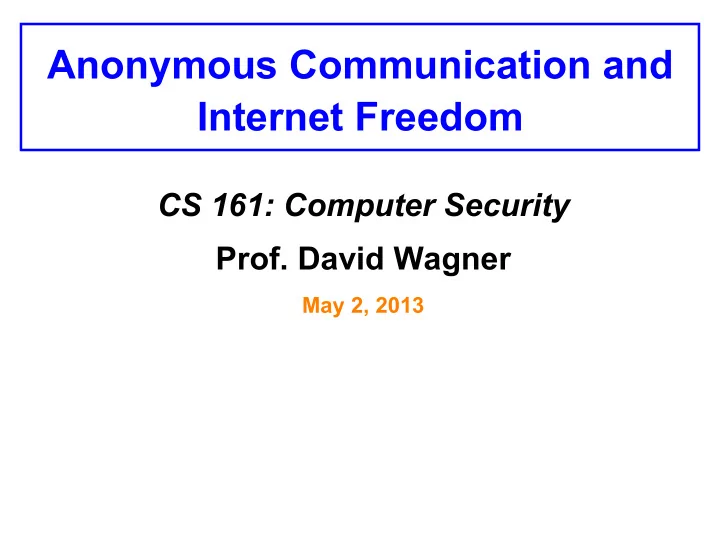 Anonymous Communication and Internet Freedom

CS 161: Computer Security

Prof. David Wagner

May 2, 2013